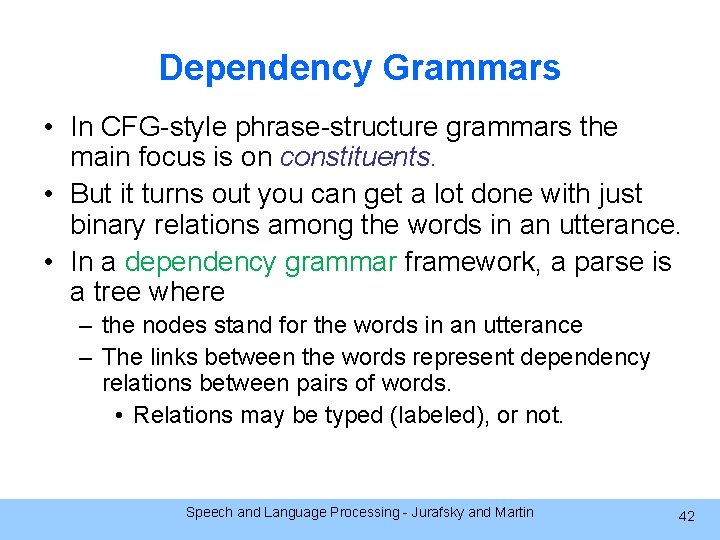 Dependency Grammars

• In CFG-style phrase-structure grammars the main focus is on constituents.
• But it turns out you can get a lot done with just binary relations among the words in an utterance.
• In a dependency grammar framework, a parse is a tree where
  – the nodes stand for the words in an utterance
  – The links between the words represent dependency relations between pairs of words.
    • Relations may be typed (labeled), or not.

Speech and Language Processing - Jurafsky and Martin

42